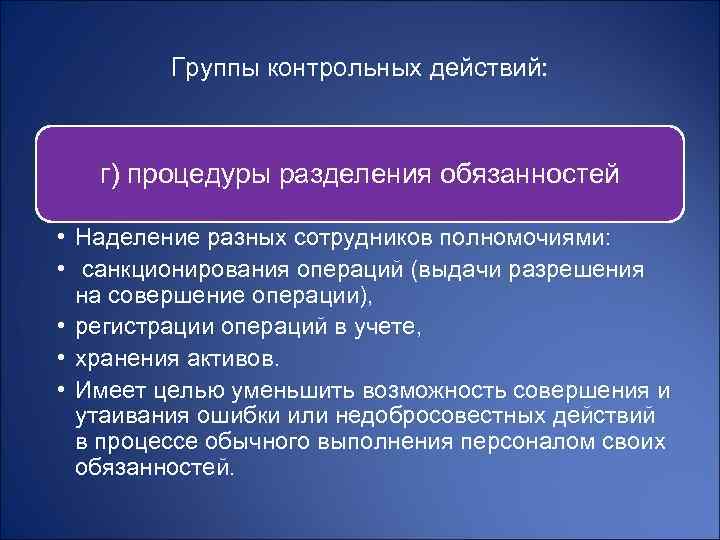 Группы контрольных действий:

г) процедуры разделения обязанностей

• Наделение разных сотрудников полномочиями:
• санкционирования операций (выдачи разрешения на совершение операции),
• регистрации операций в учете,
• хранения активов.
• Имеет целью уменьшить возможность совершения и утаивания ошибки или недобросовестных действий в процессе обычного выполнения персоналом своих обязанностей.